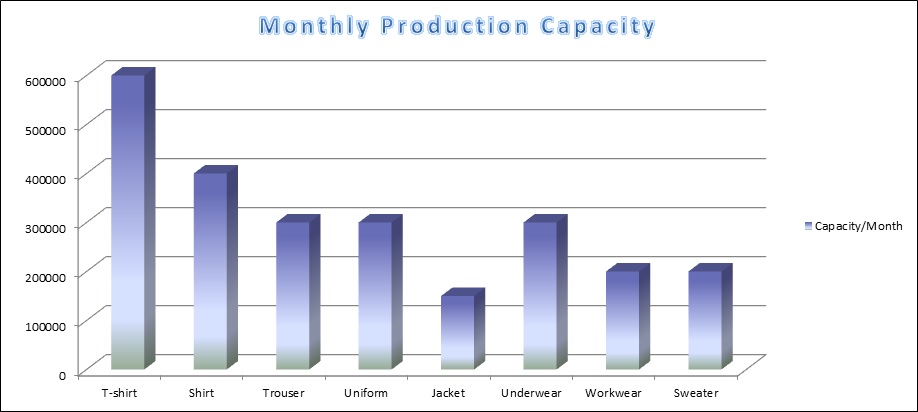 Monthly Production Capacity

600000
500000
400000
300000
200000
100000
0

T-shirt
Shirt
Trouser
Uniform
Jacket
Underwear
Workwear
Sweater

Capacity/Month